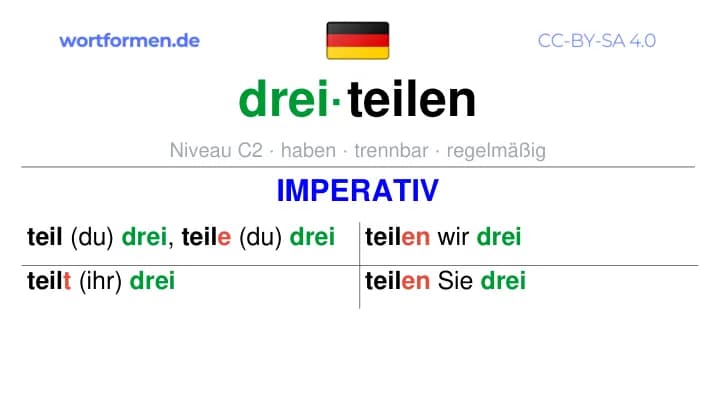 wortformen.de

CC-BY-SA 4.0

drei·teilen

Niveau C2 · haben · trennbar · regelmäßig

IMPERATIV

| teil (du) drei, teile (du) drei | teilen wir drei |
|---|---|
| teilt (ihr) drei | teilen Sie drei |